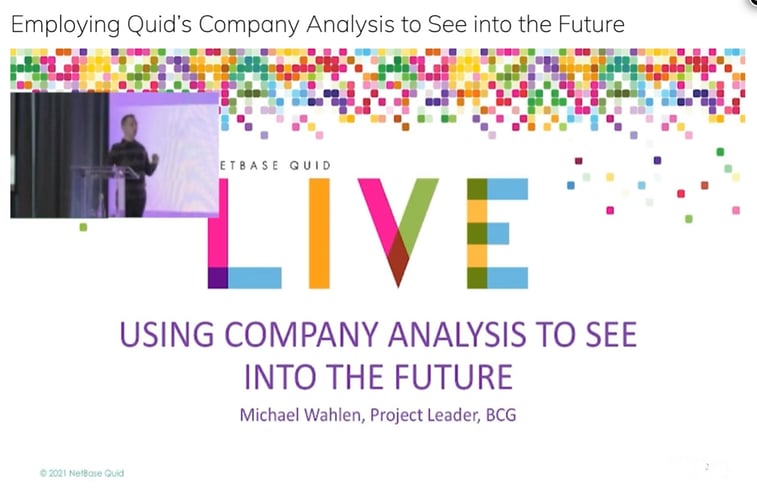 Employing Quid's Company Analysis to See into the Future

ETBASE QUID

LIVE

USING COMPANY ANALYSIS TO SEE INTO THE FUTURE

Michael Wahlen, Project Leader, BCG

© 2021 NetBase Quid